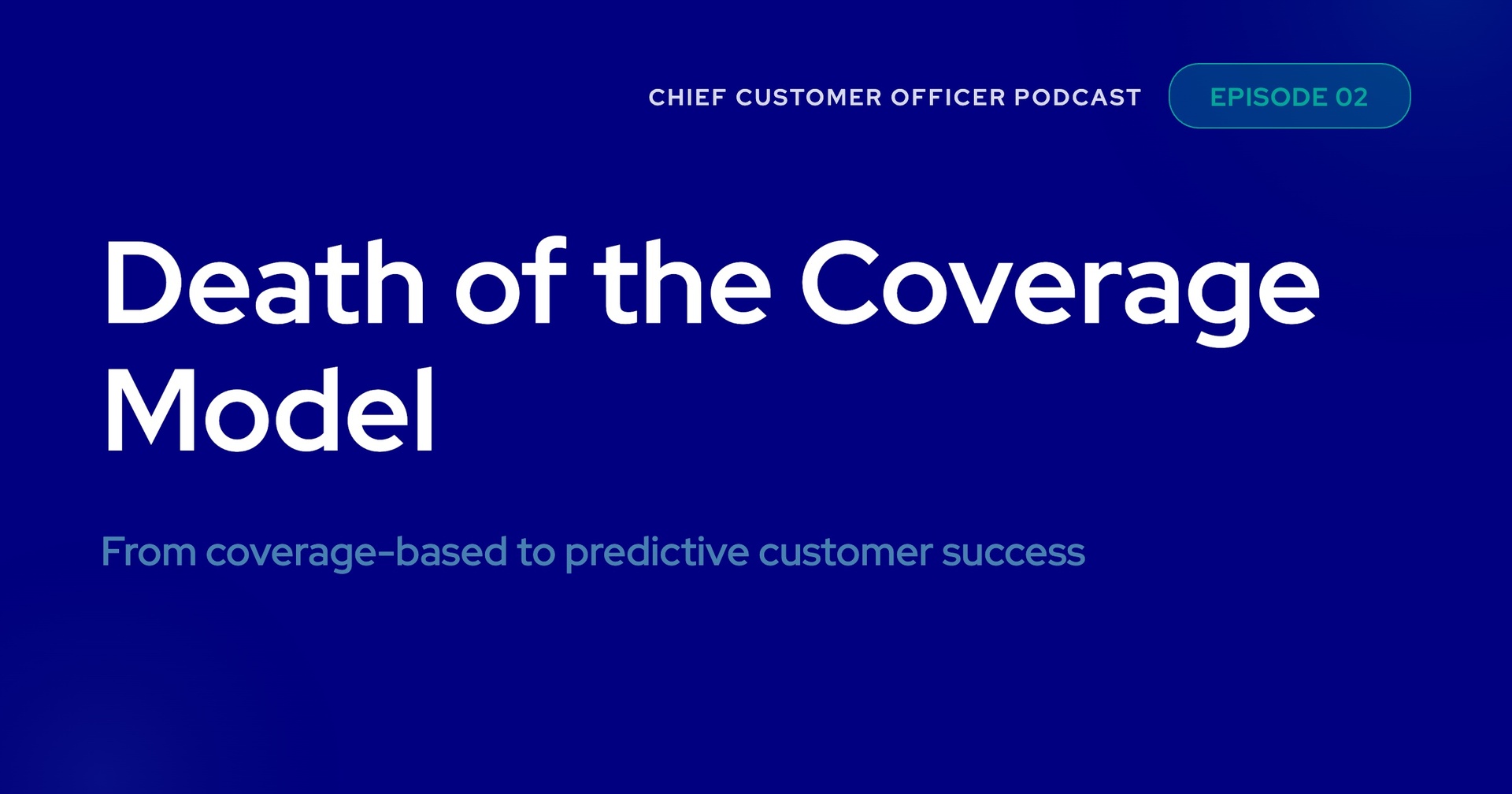 CHIEF CUSTOMER OFFICER PODCAST

EPISODE 02

Death of the Coverage Model

From coverage-based to predictive customer success